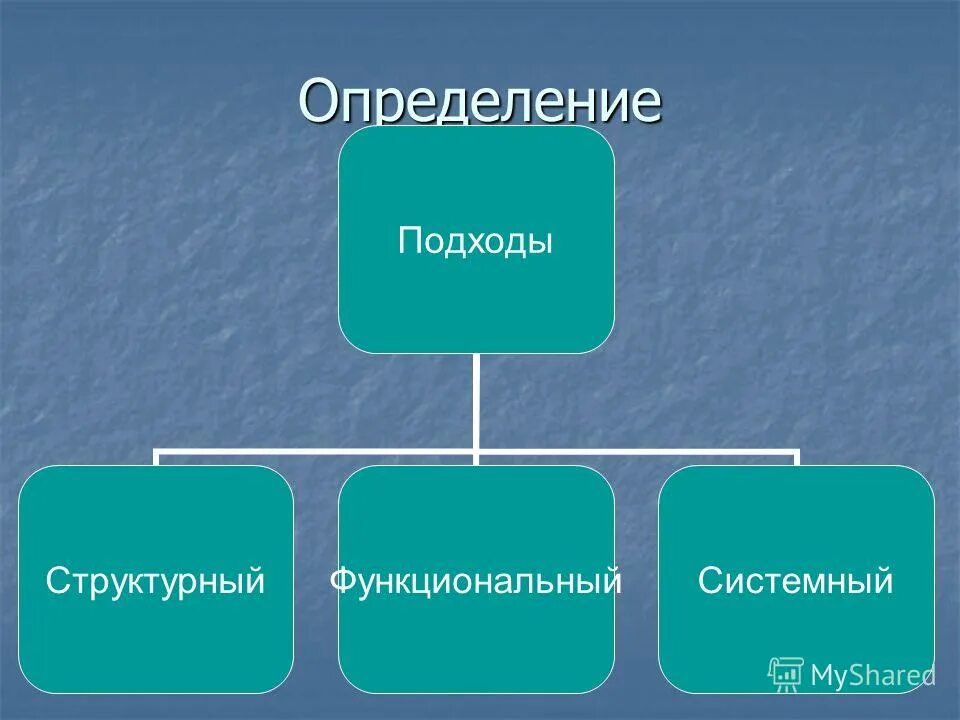 Определение

Подходы

Структурный

Функциональный

Системный

MyShared